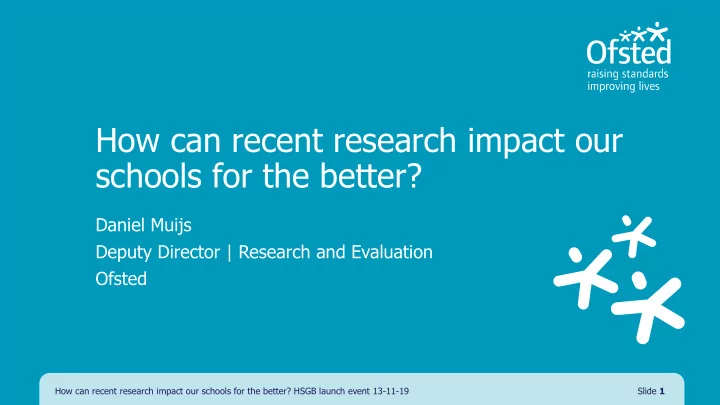 Ofsted
raising standards
improving lives

How can recent research impact our schools for the better?

Daniel Muijs
Deputy Director | Research and Evaluation
Ofsted

How can recent research impact our schools for the better? HSGB launch event 13-11-19

Slide 1